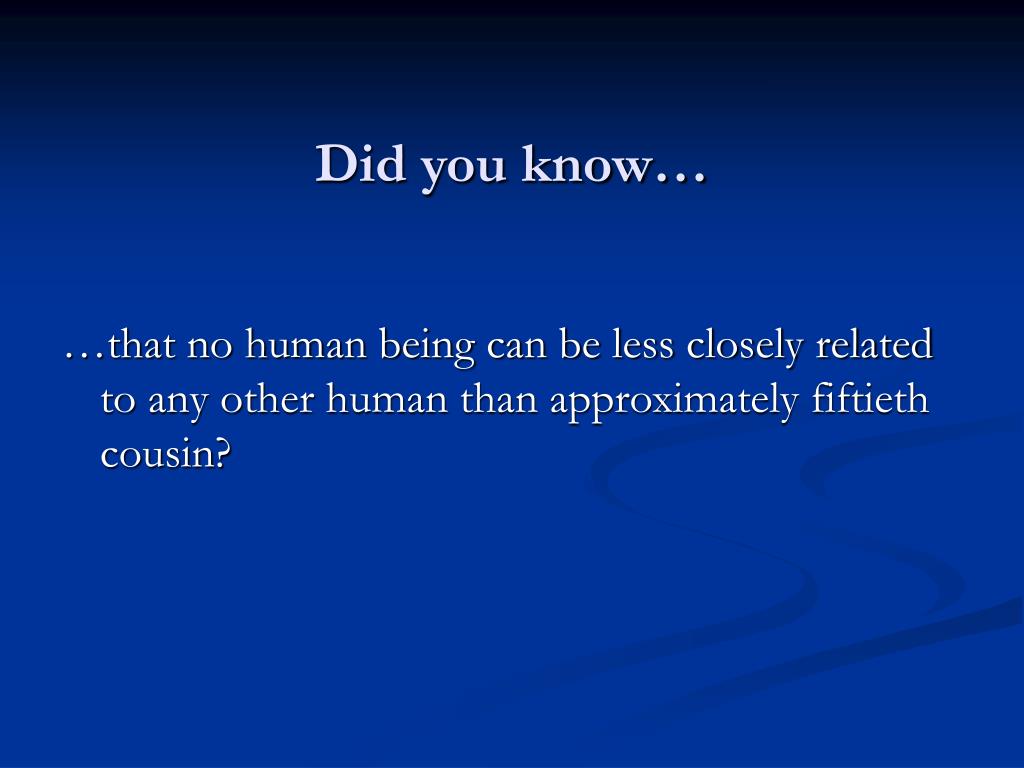 Did you know…

…that no human being can be less closely related to any other human than approximately fiftieth cousin?